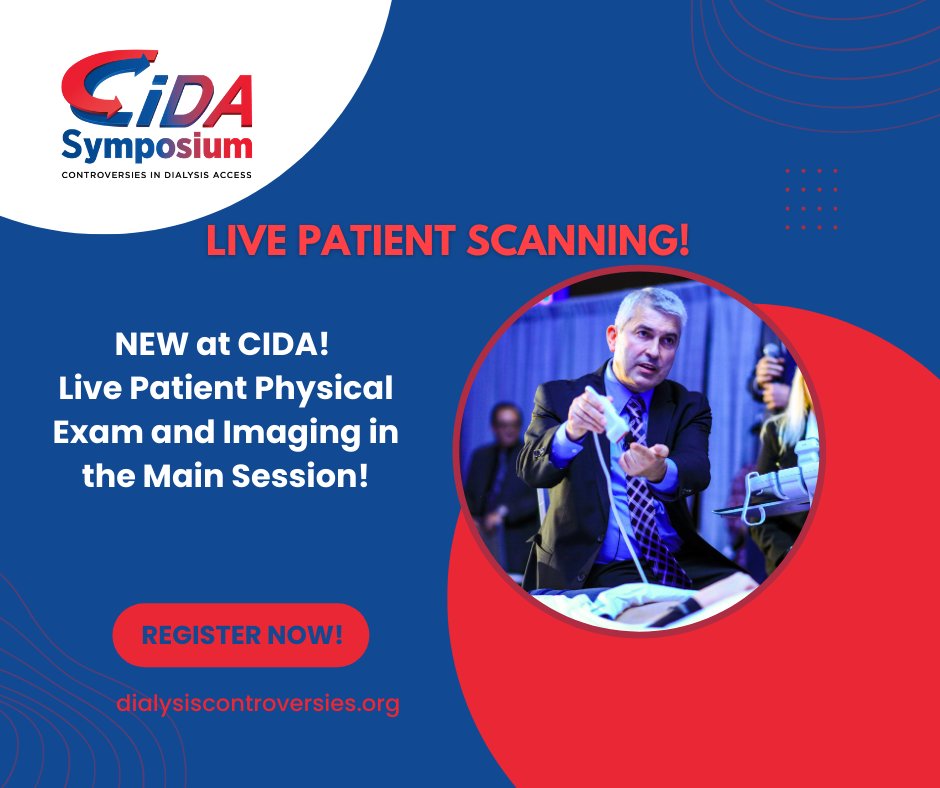 CiDA
Symposium
CONTROVERSIES IN DIALYSIS ACCESS

LIVE PATIENT SCANNING!

NEW at CIDA!
Live Patient Physical Exam and Imaging in the Main Session!

REGISTER NOW!

dialysiscontroversies.org